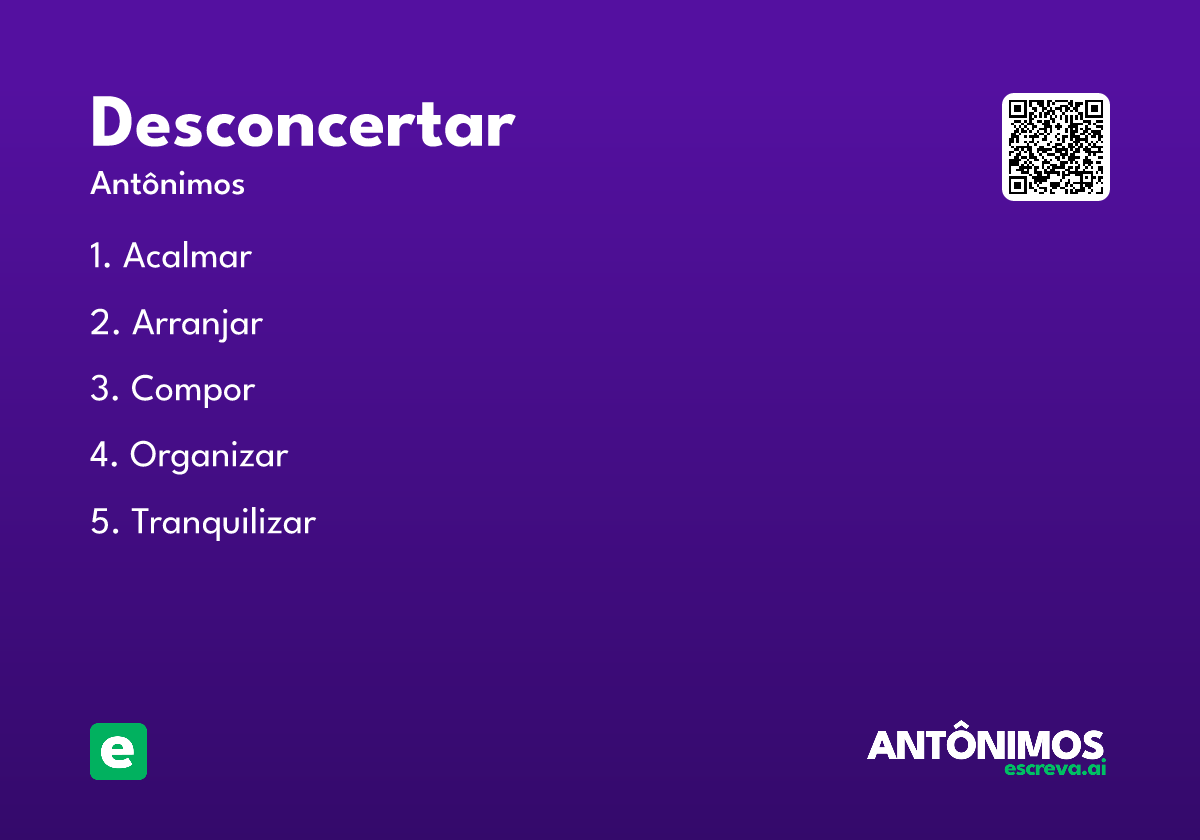 Desconcertar

Antônimos

1. Acalmar

2. Arranjar

3. Compor

4. Organizar

5. Tranquilizar

e

ANTÔNIMOS
escreva.ai